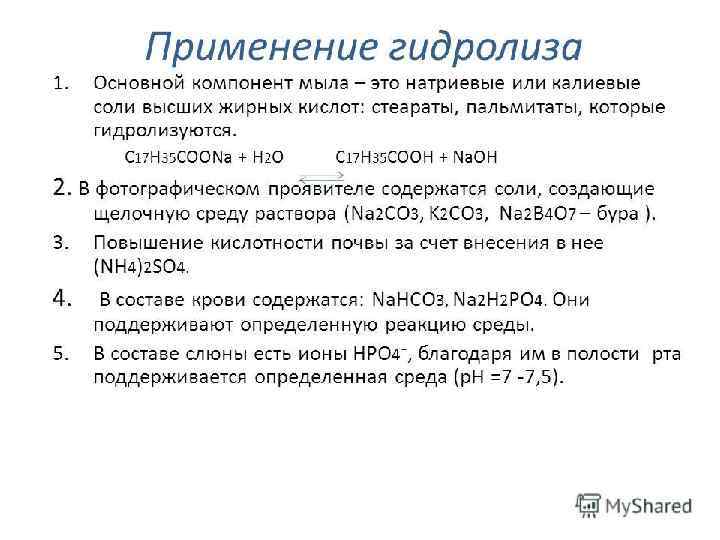 Применение гидролиза

1. Основной компонент мыла – это натриевые или калиевые соли высших жирных кислот: стеараты, пальмитаты, которые гидролизуются.

$C_{17}H_{35}COONa + H_2O \rightleftarrows C_{17}H_{35}COOH + NaOH$

2. В фотографическом проявителе содержатся соли, создающие щелочную среду раствора ($Na_2CO_3$, $K_2CO_3$, $Na_2B_4O_7$ – бура ).

3. Повышение кислотности почвы за счет внесения в нее $(NH_4)_2SO_4$.

4. В составе крови содержатся: $NaHCO_3$, $Na_2H_2PO_4$. Они поддерживают определенную реакцию среды.

5. В составе слюны есть ионы $HPO_4^-$, благодаря им в полости рта поддерживается определенная среда (pH =7 -7,5).

MyShared